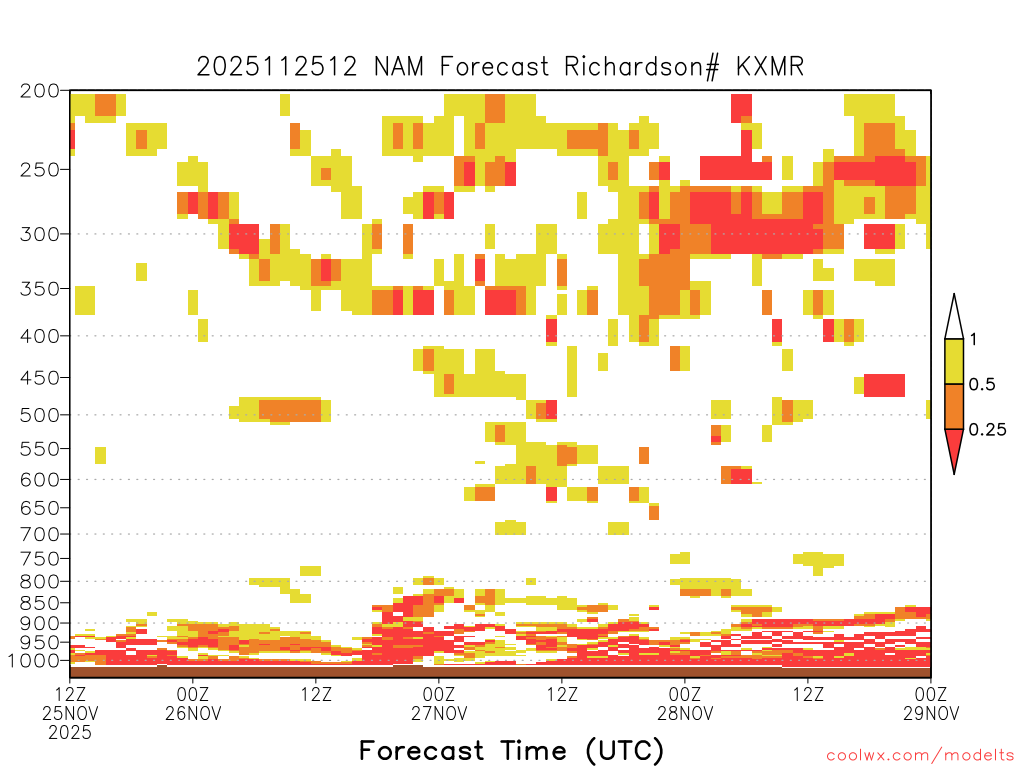 2025112512 NAM Forecast Richardson# KXMR

200
250
300
350
400
450
500
550
600
650
700
750
800
850
900
950
1000

1
0.5
0.25

12Z 25NOV 2025
00Z 26NOV
12Z
00Z 27NOV
12Z
00Z 28NOV
12Z
00Z 29NOV

Forecast Time (UTC)

coolwx.com/modelts